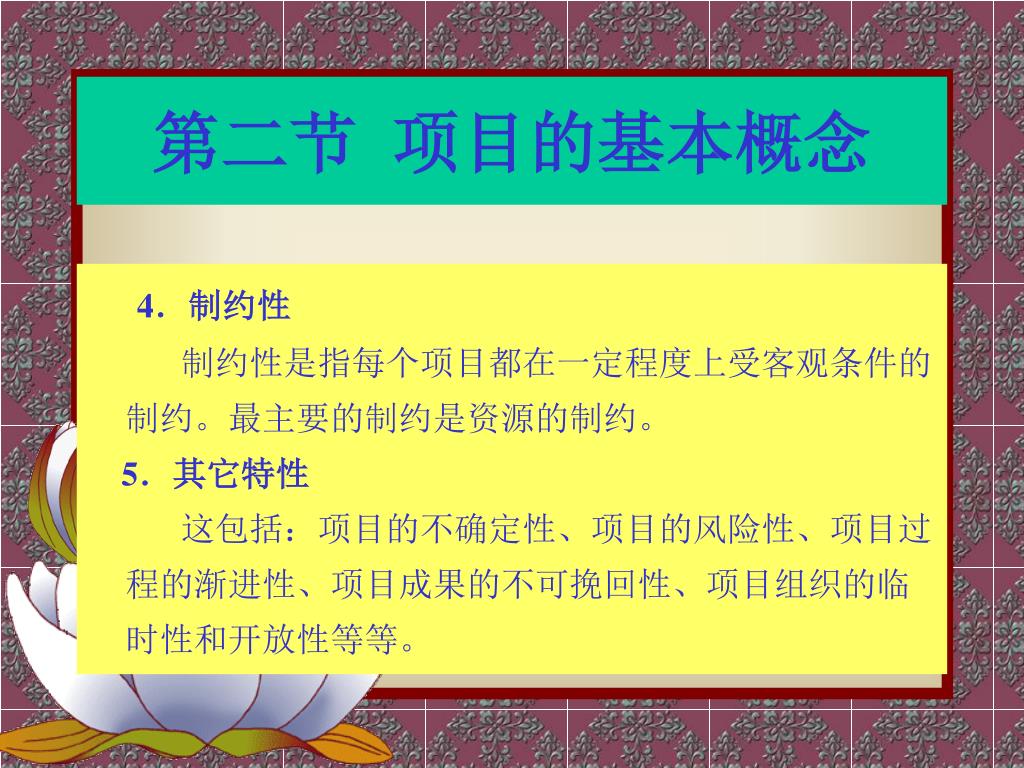 第二节 项目的基本概念

4．制约性

制约性是指每个项目都在一定程度上受客观条件的制约。最主要的制约是资源的制约。

5．其它特性

这包括：项目的不确定性、项目的风险性、项目过程的渐进性、项目成果的不可挽回性、项目组织的临时性和开放性等等。